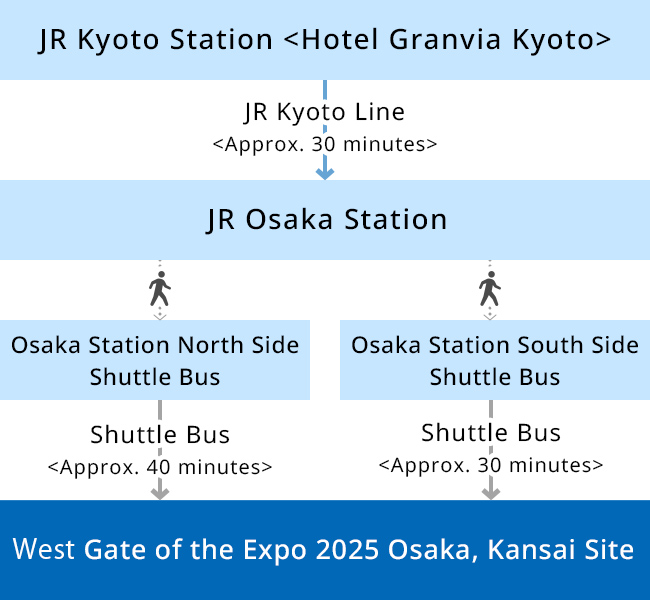 JR Kyoto Station <Hotel Granvia Kyoto>

JR Kyoto Line
<Approx. 30 minutes>

JR Osaka Station

Osaka Station North Side Shuttle Bus

Shuttle Bus
<Approx. 40 minutes>

Osaka Station South Side Shuttle Bus

Shuttle Bus
<Approx. 30 minutes>

West Gate of the Expo 2025 Osaka, Kansai Site